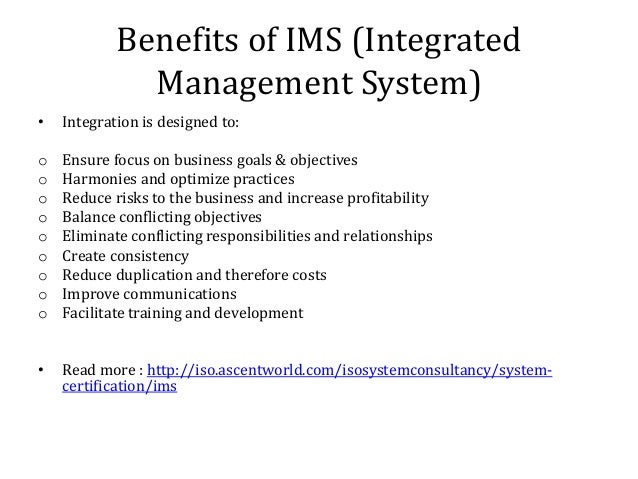 Benefits of IMS (Integrated Management System)

• Integration is designed to:

o Ensure focus on business goals & objectives
o Harmonies and optimize practices
o Reduce risks to the business and increase profitability
o Balance conflicting objectives
o Eliminate conflicting responsibilities and relationships
o Create consistency
o Reduce duplication and therefore costs
o Improve communications
o Facilitate training and development

• Read more : http://iso.ascentworld.com/isosystemconsultancy/system-certification/ims